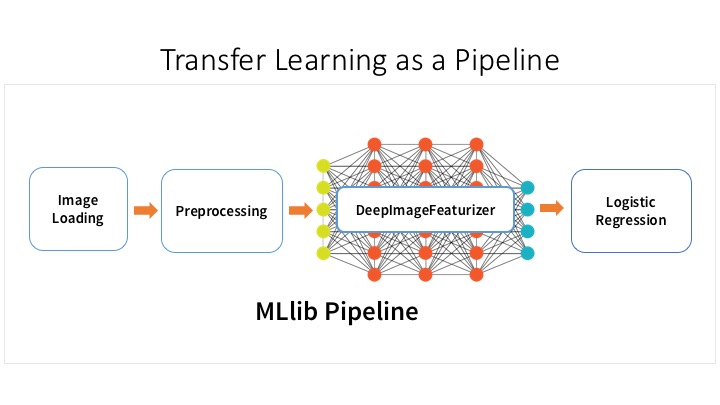 Transfer Learning as a Pipeline

Image Loading

Preprocessing

DeepImageFeaturizer

Logistic Regression

MLlib Pipeline